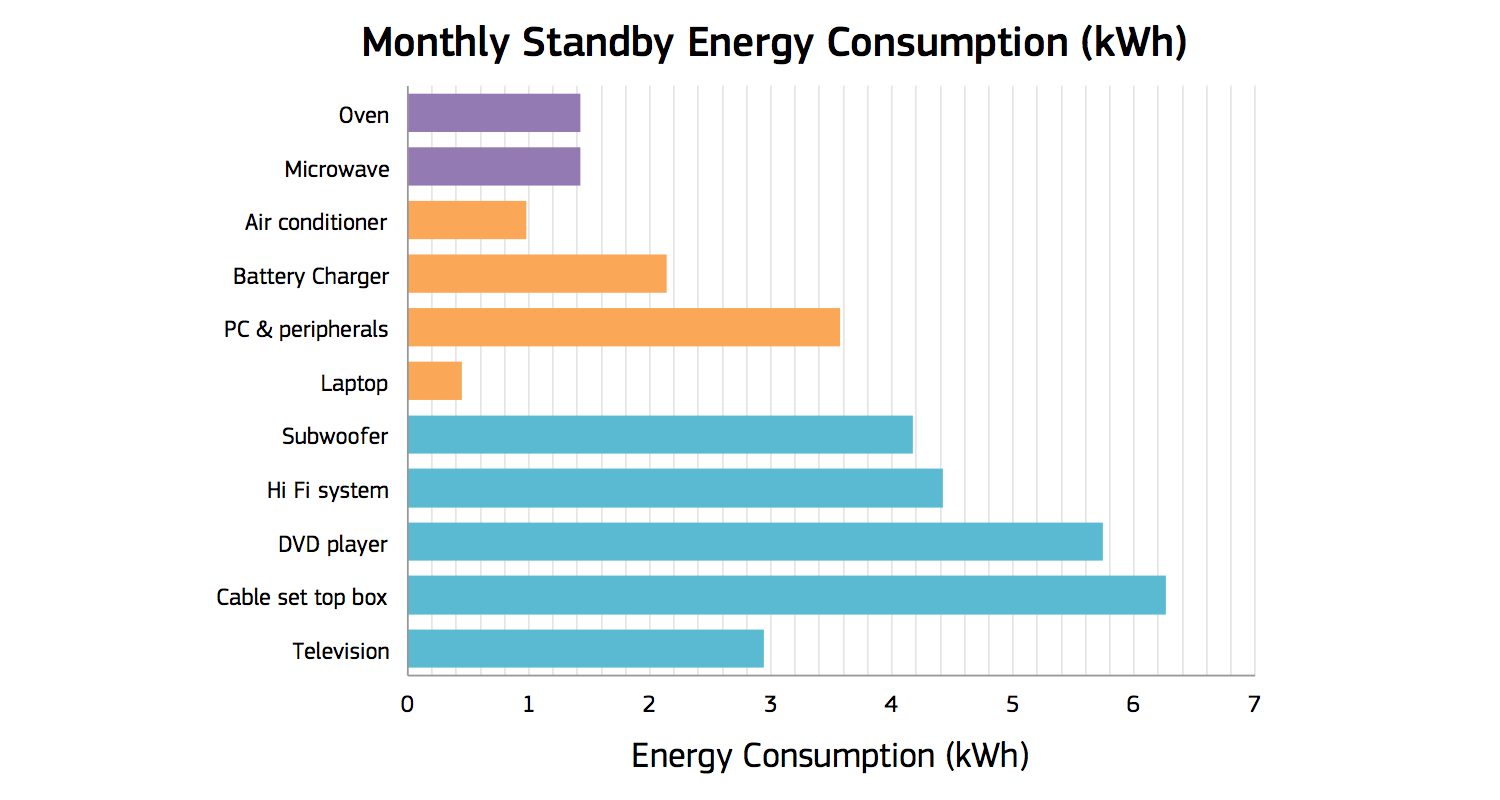 Monthly Standby Energy Consumption (kWh)

Oven
Microwave
Air conditioner
Battery Charger
PC & peripherals
Laptop
Subwoofer
Hi Fi system
DVD player
Cable set top box
Television

0 1 2 3 4 5 6 7

Energy Consumption (kWh)